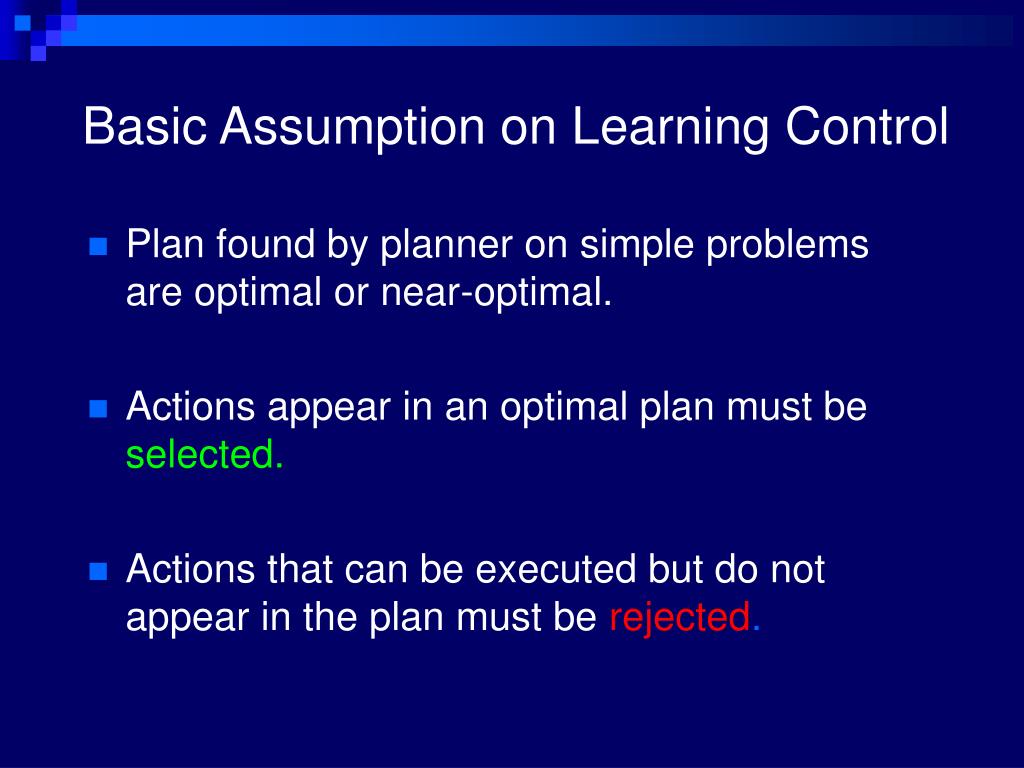 Basic Assumption on Learning Control

Plan found by planner on simple problems are optimal or near-optimal.

Actions appear in an optimal plan must be selected.

Actions that can be executed but do not appear in the plan must be rejected.